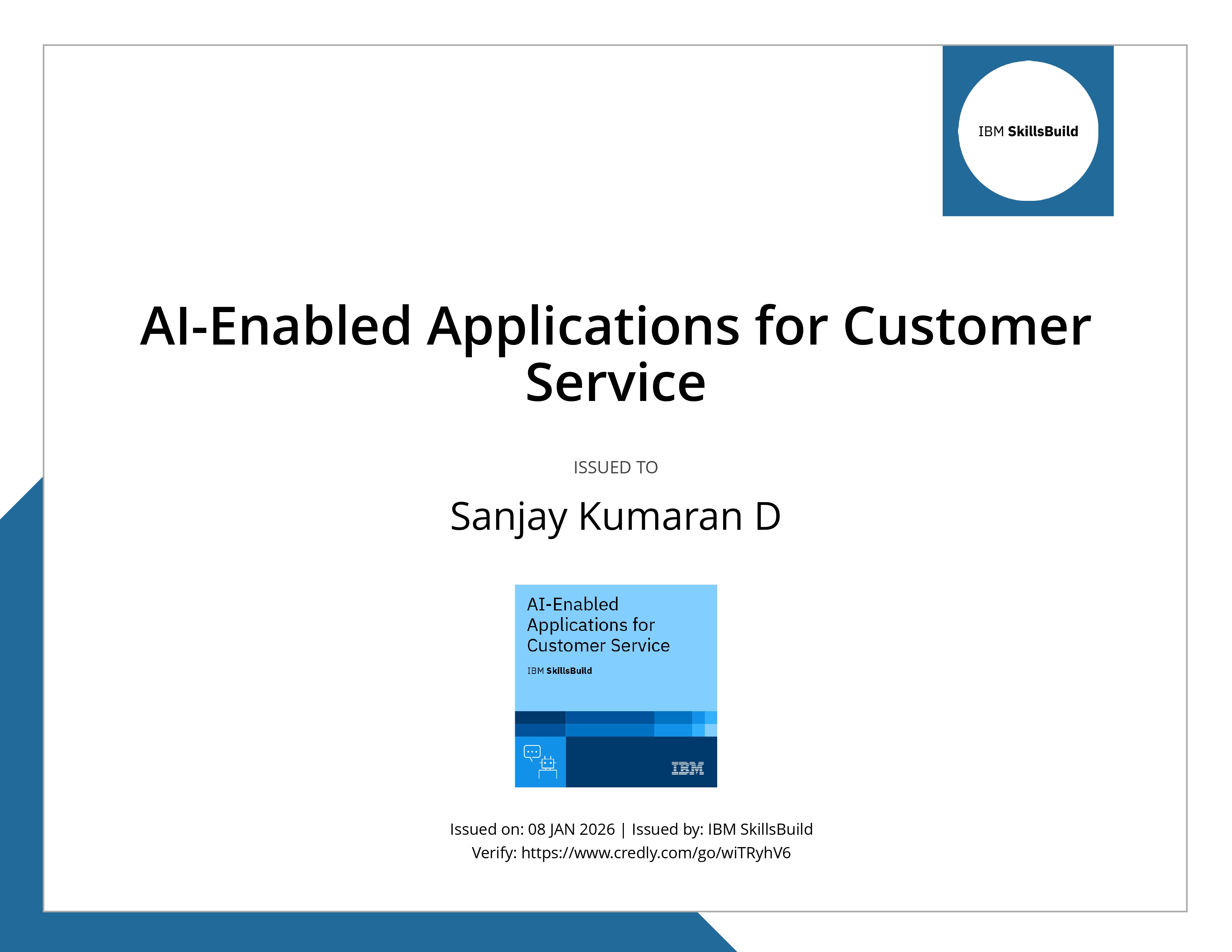 IBM SkillsBuild

AI-Enabled Applications for Customer Service

ISSUED TO

Sanjay Kumaran D

AI-Enabled Applications for Customer Service

IBM SkillsBuild

IBM

Issued on: 08 JAN 2026 | Issued by: IBM SkillsBuild
Verify: https://www.credly.com/go/wiTRyhV6